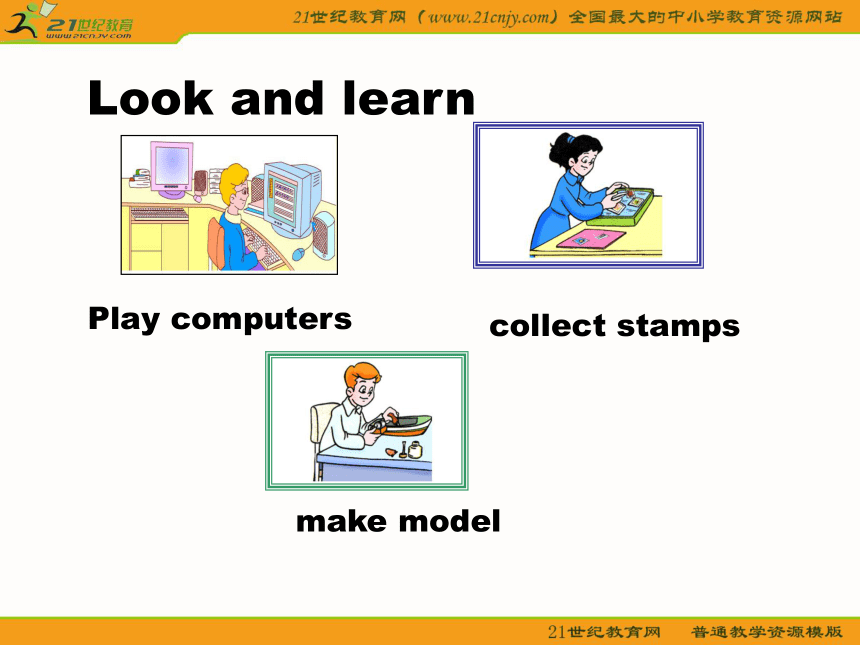 21世纪教育
www.21cnjy.com

21世纪教育网（www.21cnjy.com）全国最大的中小学教育资源网站

Look and learn

Play computers

collect stamps

make model

21世纪教育网 普通教学资源模版